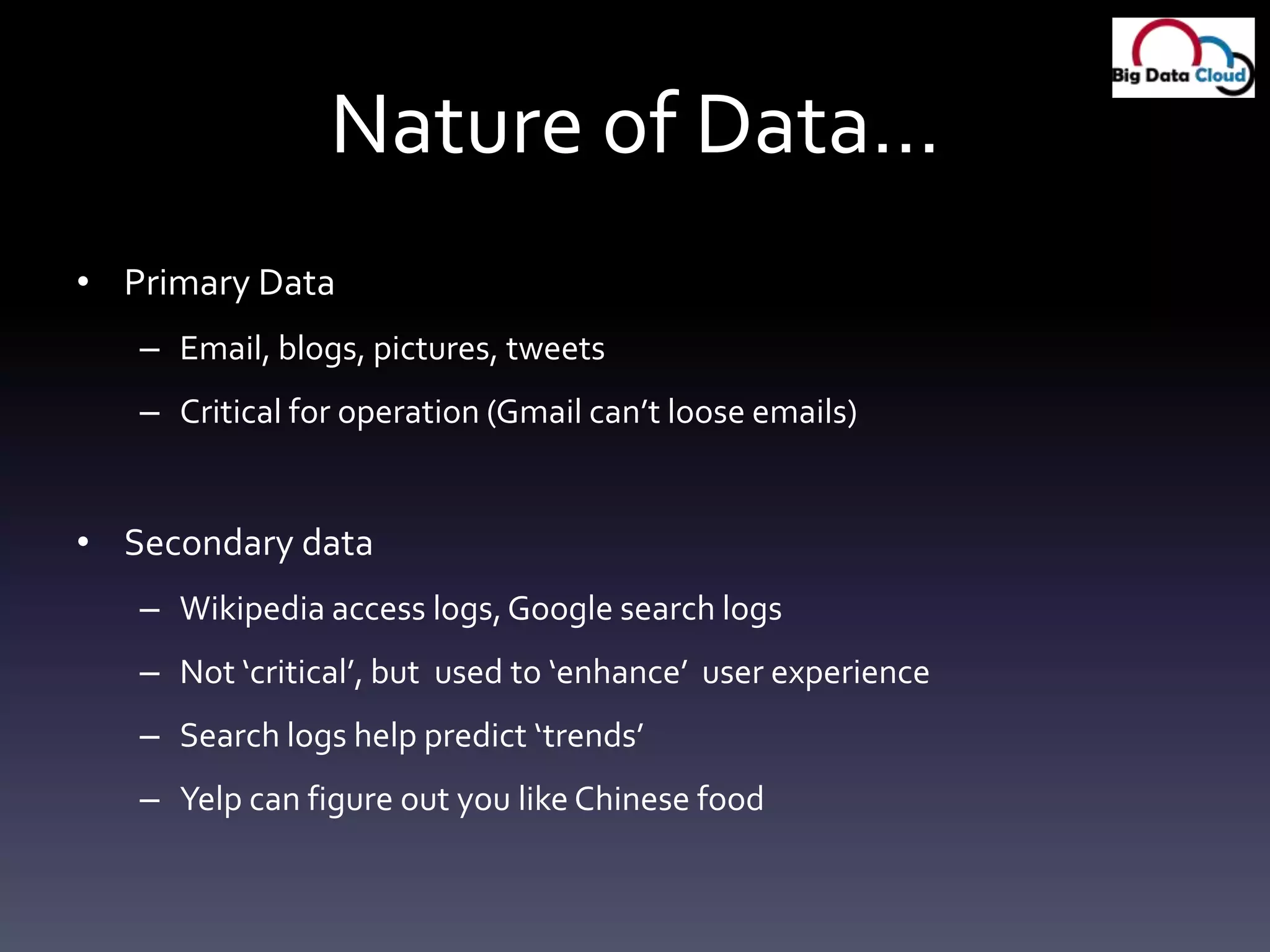 Big Data Cloud

Nature of Data…

• Primary Data
– Email, blogs, pictures, tweets
– Critical for operation (Gmail can't loose emails)

• Secondary data
– Wikipedia access logs, Google search logs
– Not 'critical', but used to 'enhance' user experience
– Search logs help predict 'trends'
– Yelp can figure out you like Chinese food